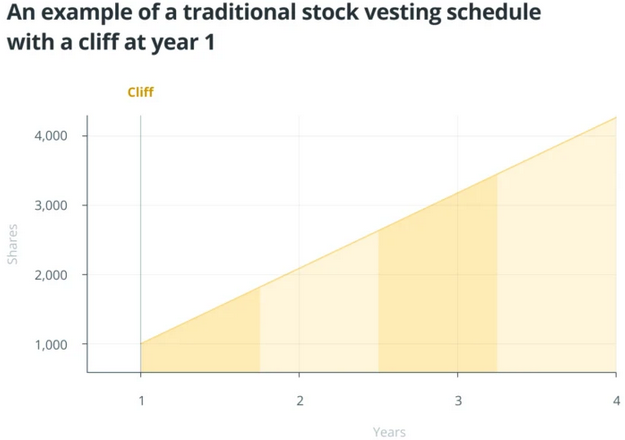 An example of a traditional stock vesting schedule with a cliff at year 1

Cliff

4,000
3,000
2,000
1,000

Shares

1
2
3
4

Years